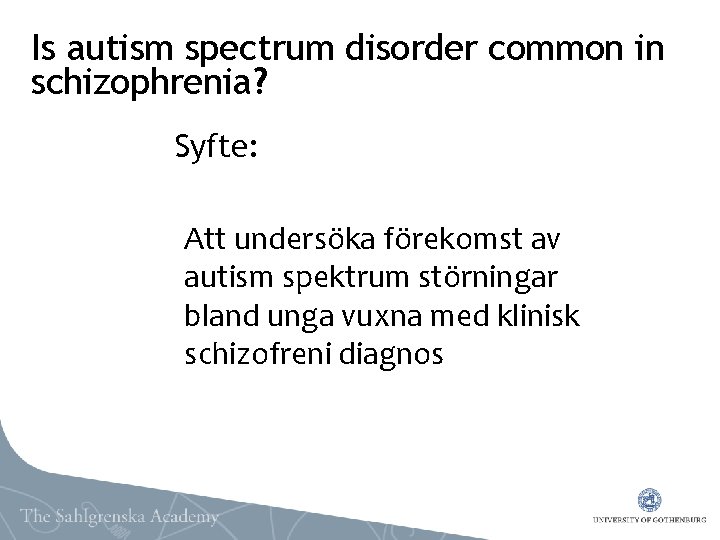 Is autism spectrum disorder common in schizophrenia?

Syfte:

Att undersöka förekomst av autism spektrum störningar bland unga vuxna med klinisk schizofreni diagnos

The Sahlgrenska Academy

UNIVERSITY OF GOTHENBURG